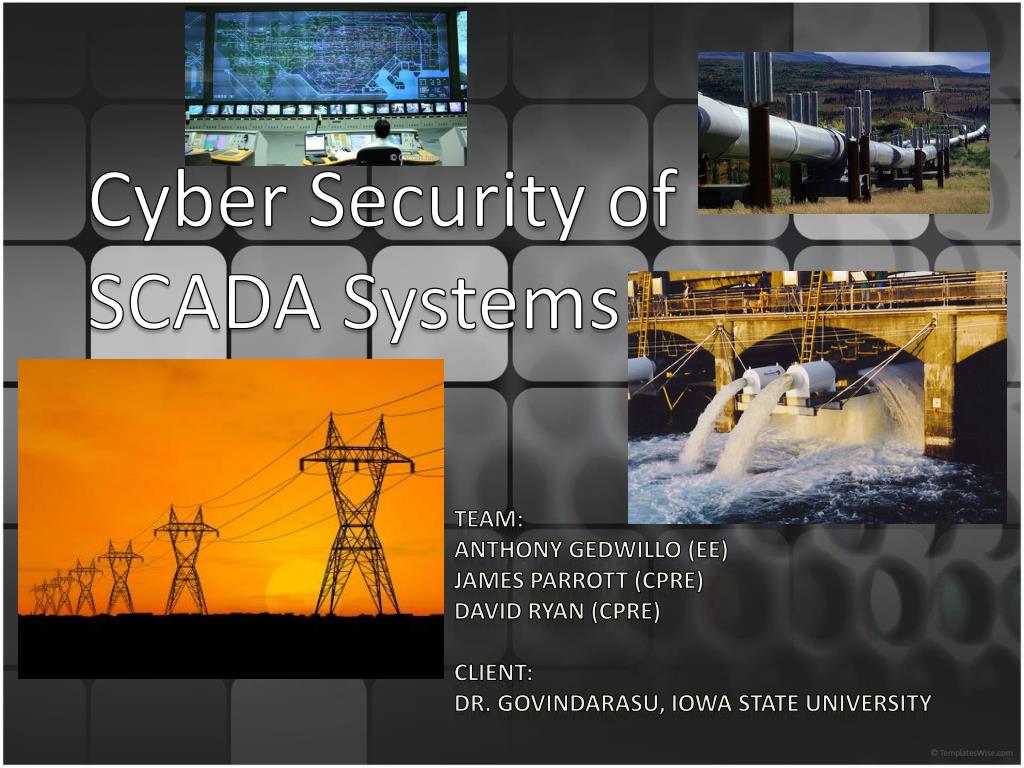 Cyber Security of SCADA Systems

TEAM:
ANTHONY GEDWILLO (EE)
JAMES PARROTT (CPRE)
DAVID RYAN (CPRE)

CLIENT:
DR. GOVINDARASU, IOWA STATE UNIVERSITY

© TemplatesWise.com